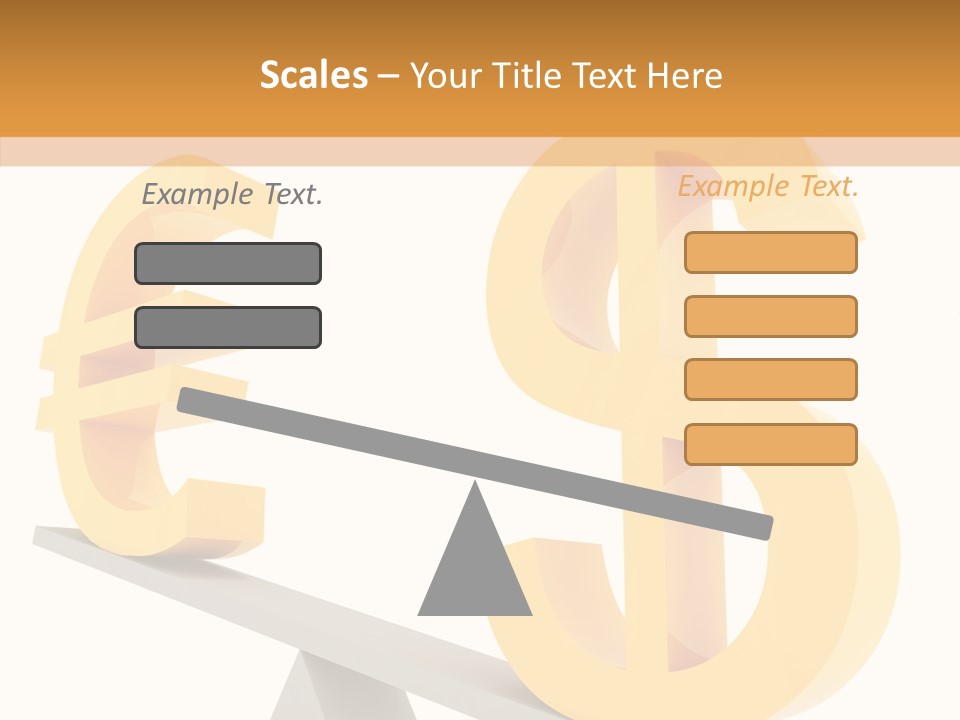 Scales – Your Title Text Here

Example Text.

Example Text.